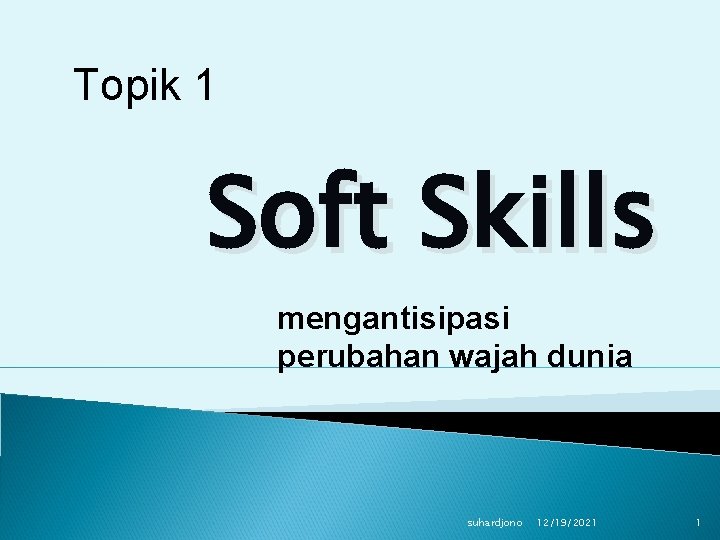 Topik 1

Soft Skills

mengantisipasi perubahan wajah dunia

suhardjono 12/19/2021 1